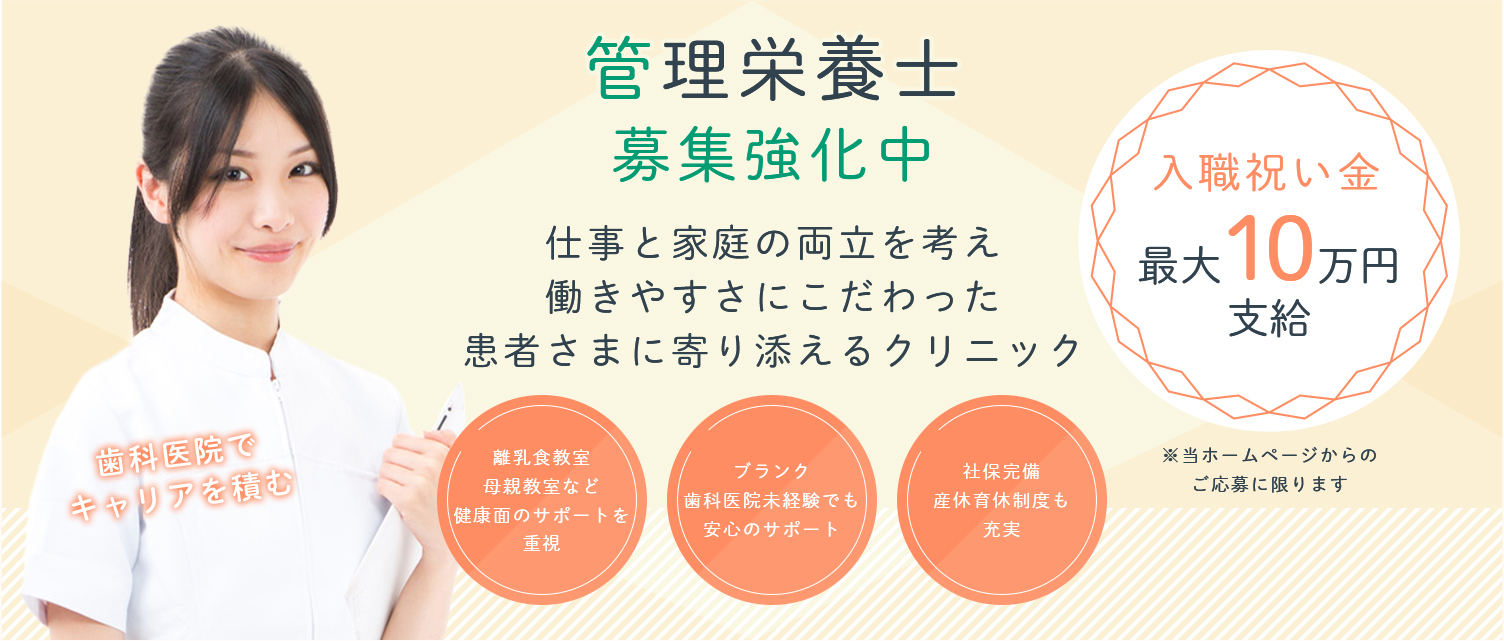 管理栄養士
募集強化中

仕事と家庭の両立を考え
働きやすさにこだわった
患者さまに寄り添えるクリニック

入職祝い金
最大10万円
支給

※当ホームページからの
ご応募に限ります

歯科医院で
キャリアを積む

離乳食教室
母親教室など
健康面のサポートを
重視

ブランク
歯科医院未経験でも
安心のサポート

社保完備
産休育休制度も
充実